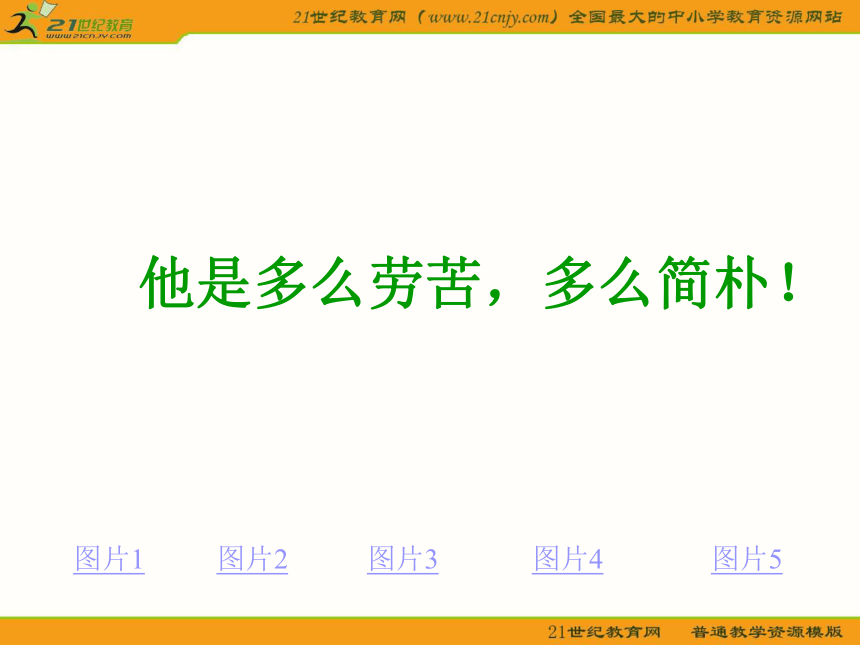 21世纪教育
www.21cnjy.com

21世纪教育网（www.21cnjy.com）全国最大的中小学教育资源网站

他是多么劳苦，多么简朴！

图片1 图片2 图片3 图片4 图片5

21世纪教育网 普通教学资源模版